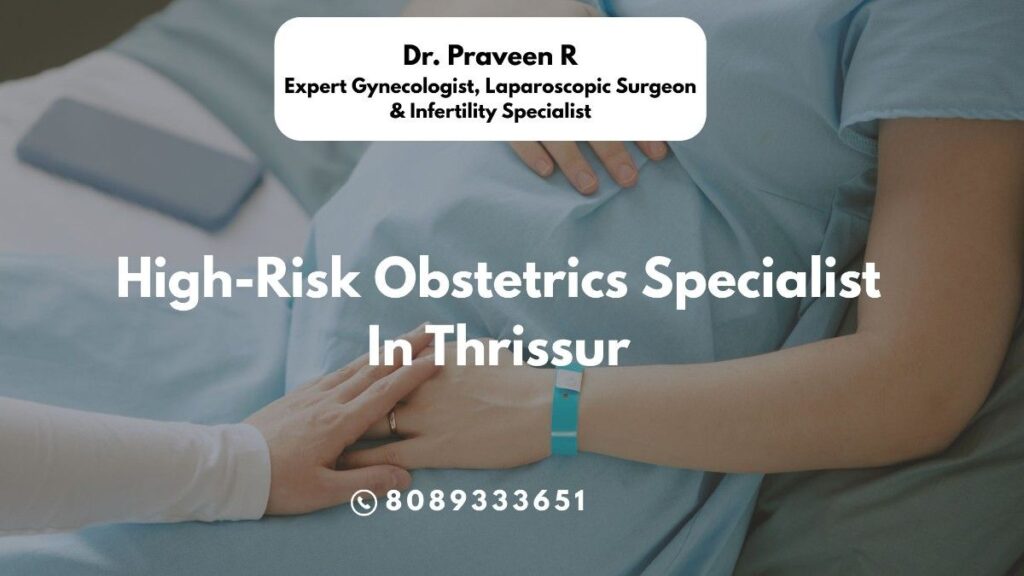 Dr. Praveen R
Expert Gynecologist, Laparoscopic Surgeon & Infertility Specialist

High-Risk Obstetrics Specialist In Thrissur

8089333651